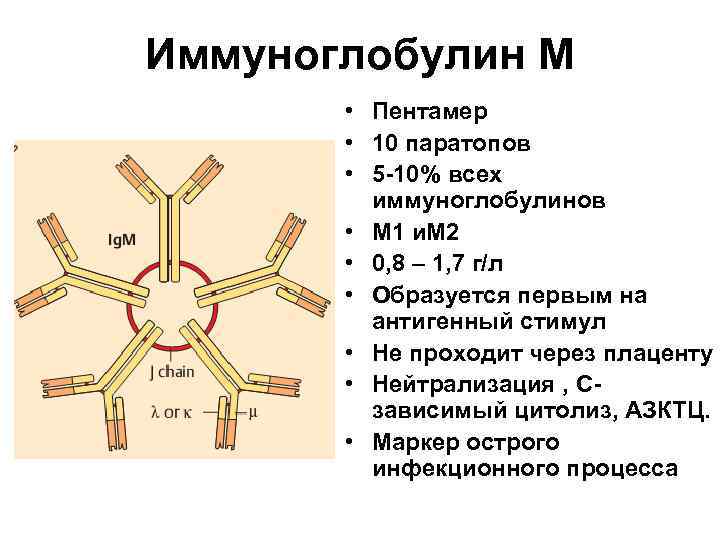 Иммуноглобулин М

IgM

J chain

λ or κ

μ

• Пентамер
• 10 паратопов
• 5-10% всех иммуноглобулинов
• М1 иМ2
• 0,8 – 1,7 г/л
• Образуется первым на антигенный стимул
• Не проходит через плаценту
• Нейтрализация , С-зависимый цитолиз, АЗКТЦ.
• Маркер острого инфекционного процесса